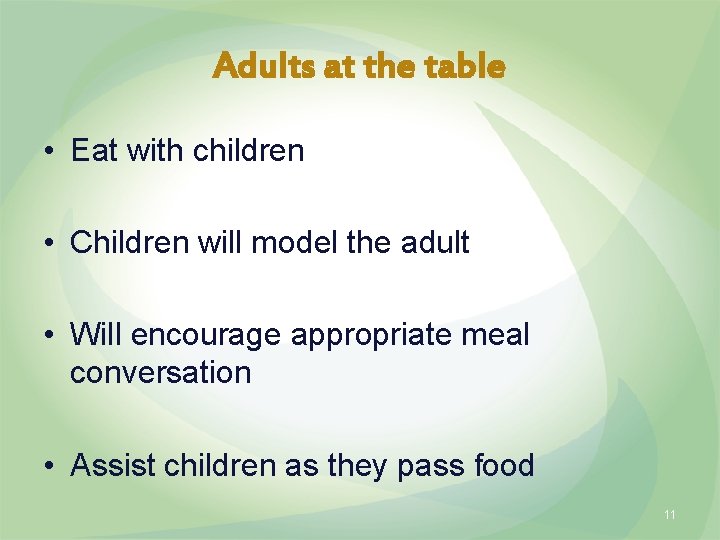 Adults at the table

• Eat with children

• Children will model the adult

• Will encourage appropriate meal conversation

• Assist children as they pass food

11